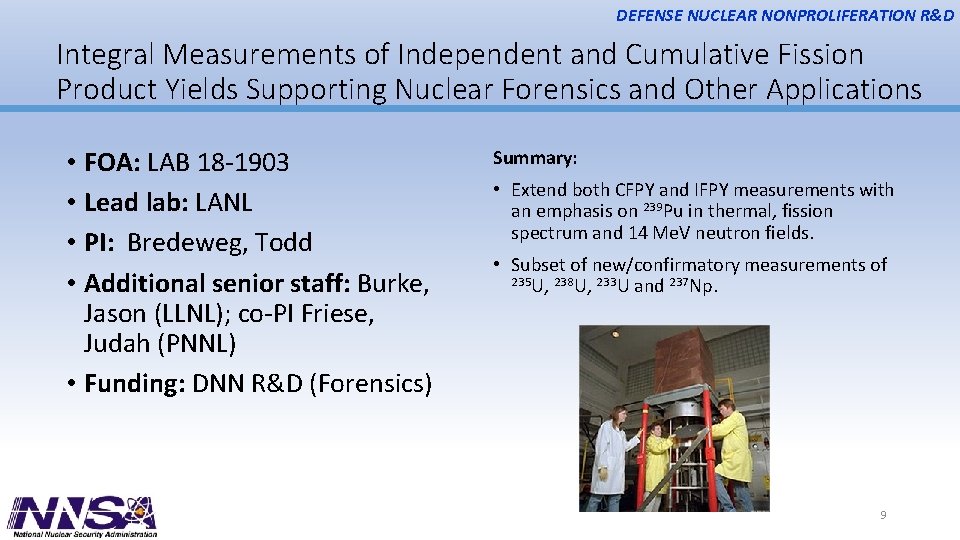 DEFENSE NUCLEAR NONPROLIFERATION R&D

Integral Measurements of Independent and Cumulative Fission Product Yields Supporting Nuclear Forensics and Other Applications

• **FOA:** LAB 18-1903
• **Lead lab:** LANL
• **PI:** Bredeweg, Todd
• **Additional senior staff:** Burke, Jason (LLNL); co-PI Friese, Judah (PNNL)
• **Funding:** DNN R&D (Forensics)

**Summary:**

• Extend both CFPY and IFPY measurements with an emphasis on $^{239}$Pu in thermal, fission spectrum and 14 MeV neutron fields.

• Subset of new/confirmatory measurements of $^{235}$U, $^{238}$U, $^{233}$U and $^{237}$Np.

NNSA
National Nuclear Security Administration

9